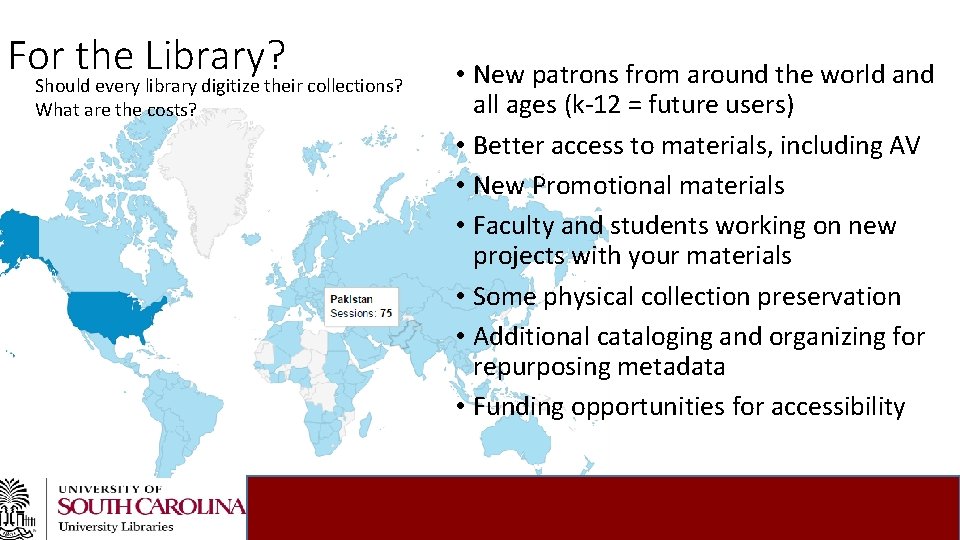 For the Library?
Should every library digitize their collections?
What are the costs?

Pakistan
Sessions: 75

• New patrons from around the world and all ages (k-12 = future users)
• Better access to materials, including AV
• New Promotional materials
• Faculty and students working on new projects with your materials
• Some physical collection preservation
• Additional cataloging and organizing for repurposing metadata
• Funding opportunities for accessibility

UNIVERSITY OF
SOUTH CAROLINA
University Libraries